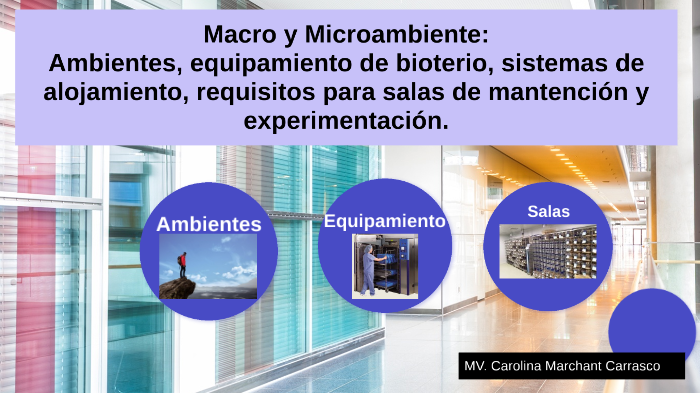 Macro y Microambiente:
Ambientes, equipamiento de bioterio, sistemas de alojamiento, requisitos para salas de mantención y experimentación.

Ambientes

Equipamiento

Salas

MV. Carolina Marchant Carrasco